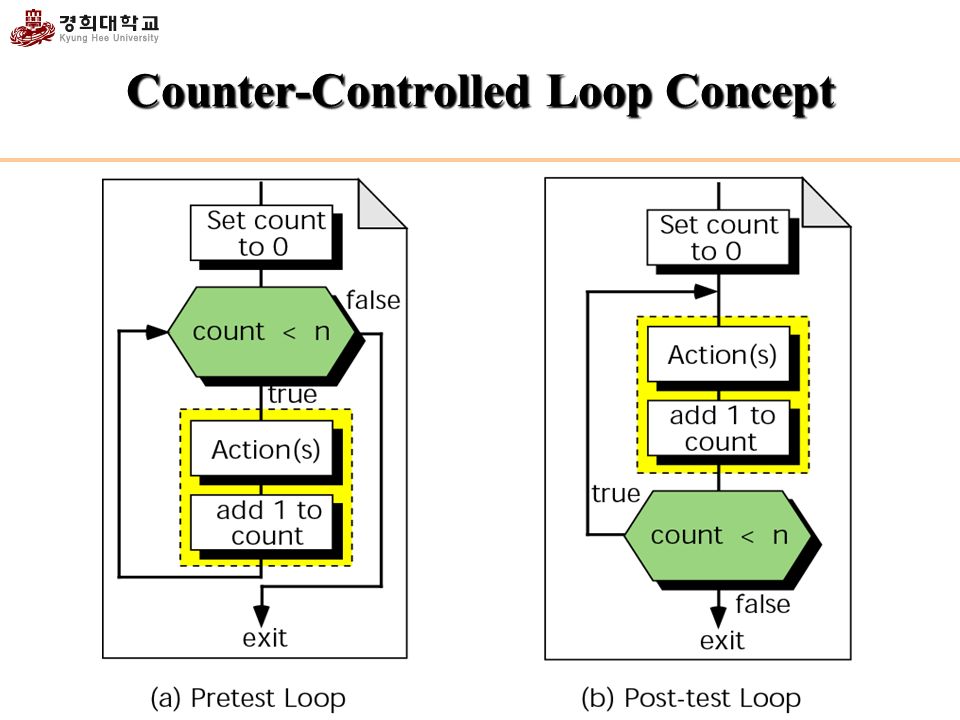 경희대학교
Kyung Hee University

Counter-Controlled Loop Concept

Set count to 0

count < n

false

true

Action(s)

add 1 to count

exit

(a) Pretest Loop

Set count to 0

Action(s)

add 1 to count

true

count < n

false

exit

(b) Post-test Loop